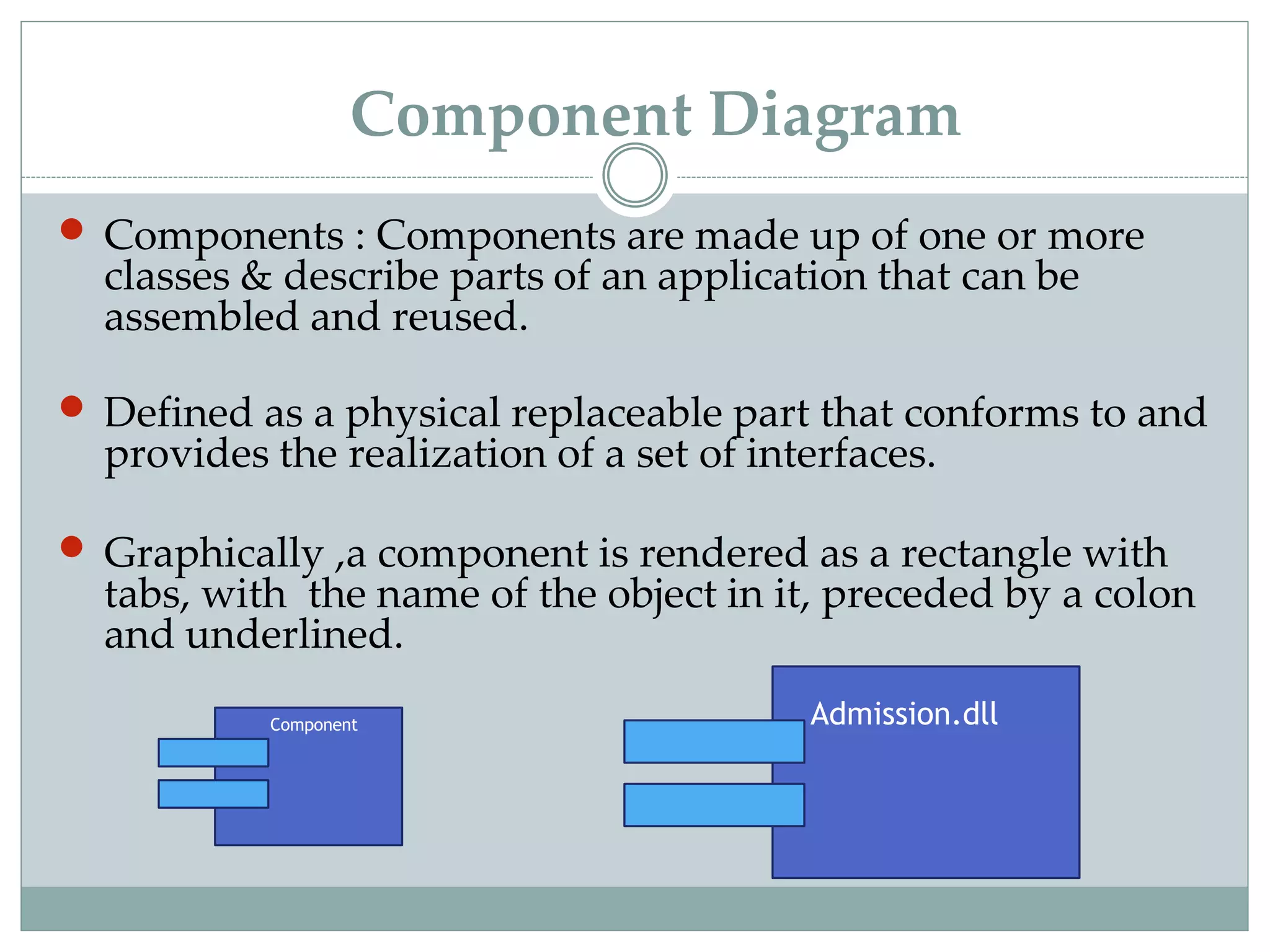 Component Diagram

Components : Components are made up of one or more classes & describe parts of an application that can be assembled and reused.

Defined as a physical replaceable part that conforms to and provides the realization of a set of interfaces.

Graphically ,a component is rendered as a rectangle with tabs, with the name of the object in it, preceded by a colon and underlined.

Component

Admission.dll